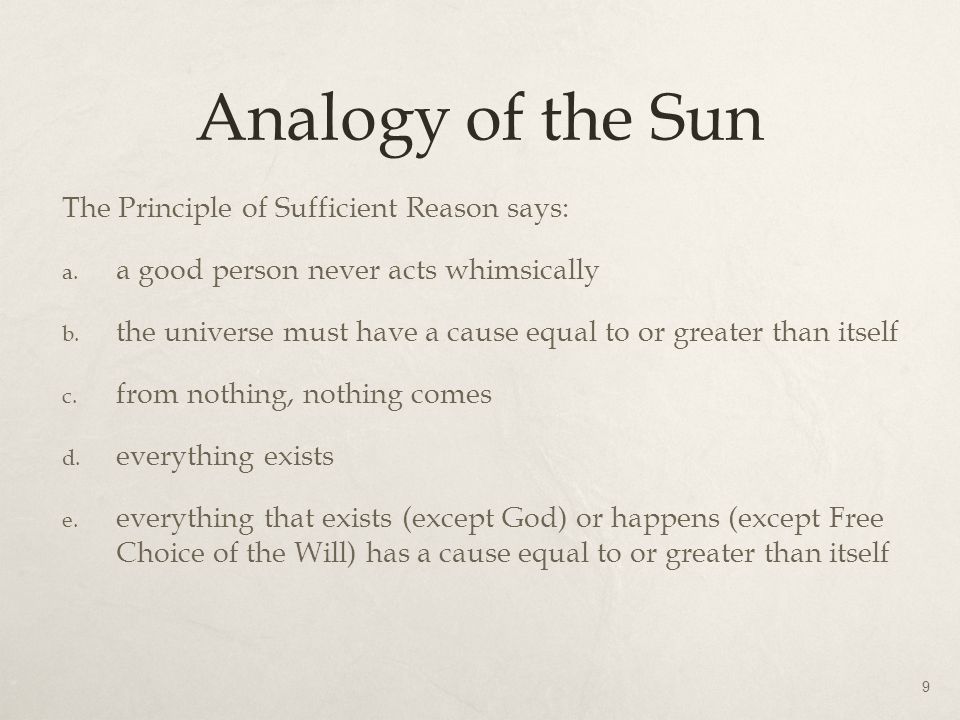 Analogy of the Sun

The Principle of Sufficient Reason says:

a. a good person never acts whimsically

b. the universe must have a cause equal to or greater than itself

c. from nothing, nothing comes

d. everything exists

e. everything that exists (except God) or happens (except Free Choice of the Will) has a cause equal to or greater than itself

9